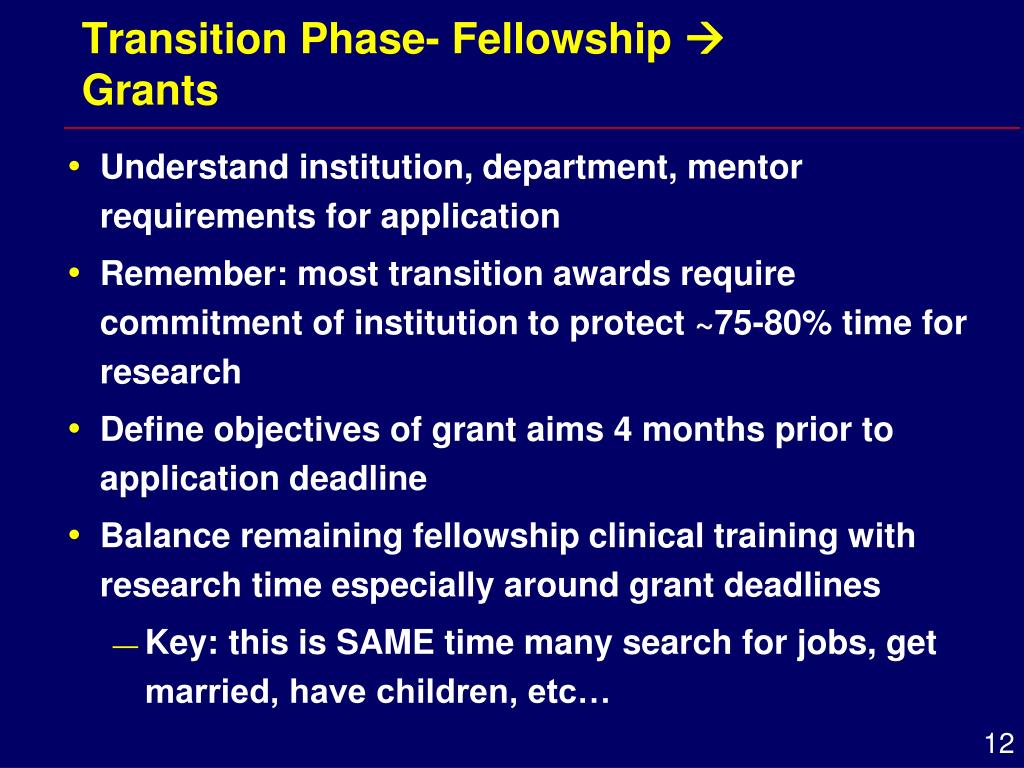 Transition Phase- Fellowship → Grants

• Understand institution, department, mentor requirements for application
• Remember: most transition awards require commitment of institution to protect ~75-80% time for research
• Define objectives of grant aims 4 months prior to application deadline
• Balance remaining fellowship clinical training with research time especially around grant deadlines
— Key: this is SAME time many search for jobs, get married, have children, etc…

12